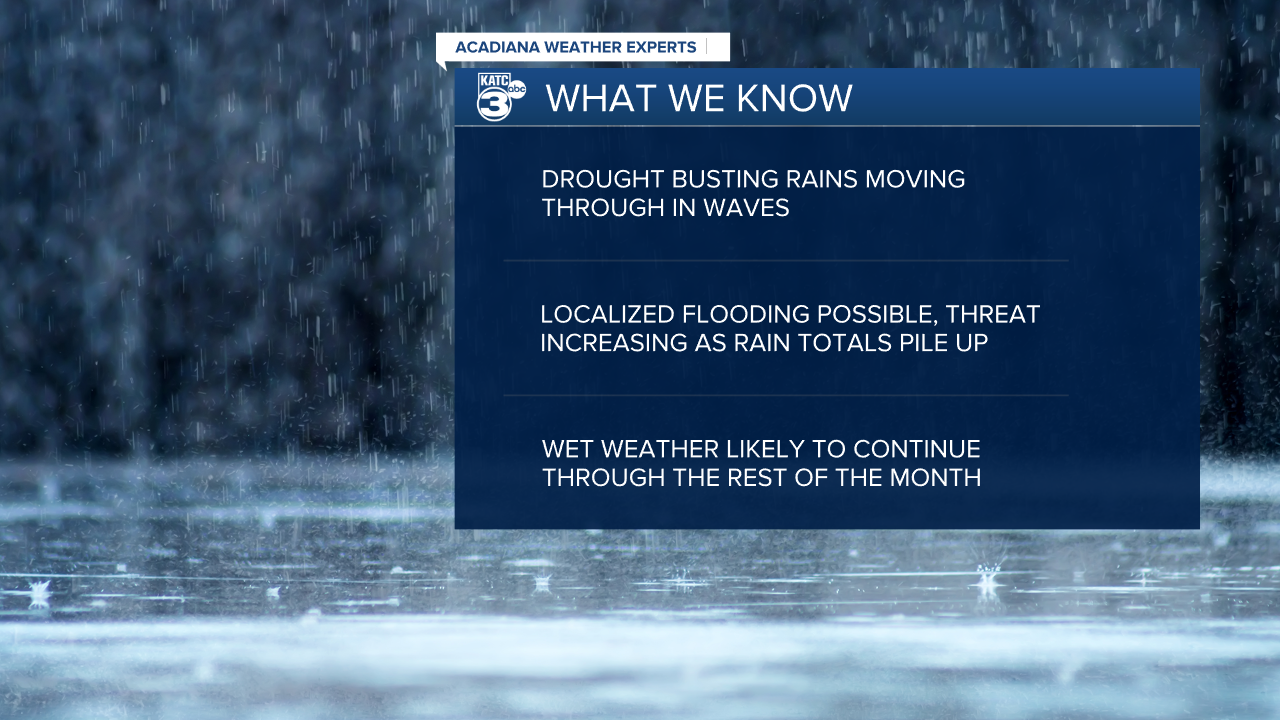 ACADIANA WEATHER EXPERTS

KATC 3 abc

WHAT WE KNOW

DROUGHT BUSTING RAINS MOVING THROUGH IN WAVES

LOCALIZED FLOODING POSSIBLE, THREAT INCREASING AS RAIN TOTALS PILE UP

WET WEATHER LIKELY TO CONTINUE THROUGH THE REST OF THE MONTH